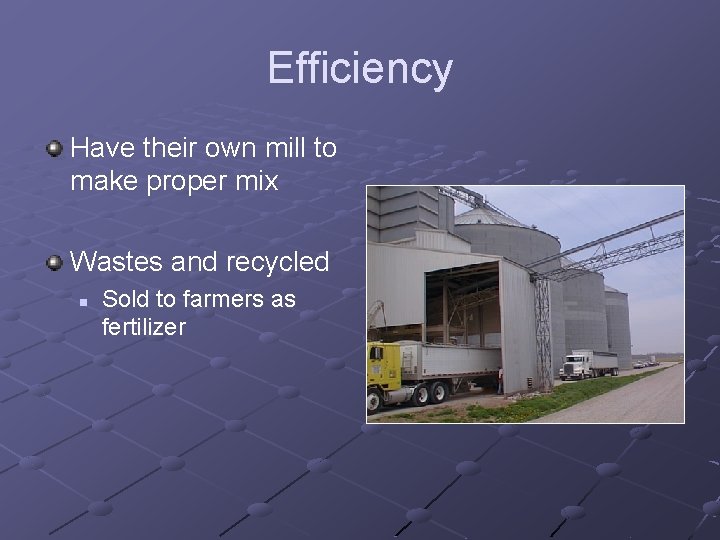 Efficiency

Have their own mill to make proper mix

Wastes and recycled

Sold to farmers as fertilizer